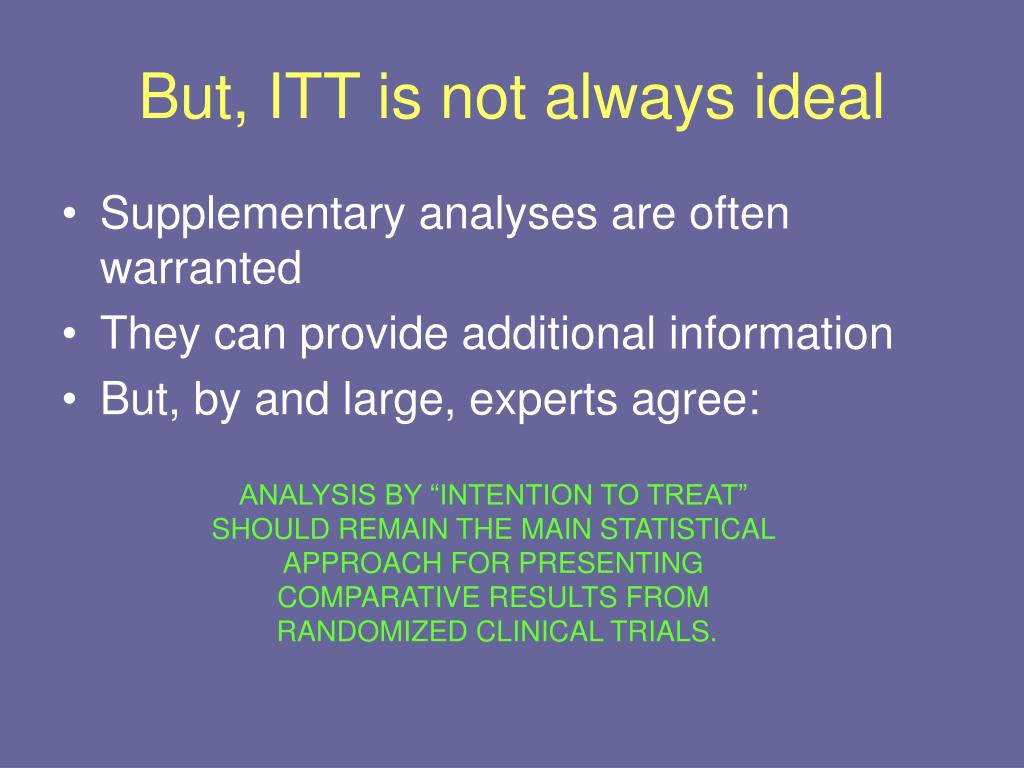 But, ITT is not always ideal

• Supplementary analyses are often warranted
• They can provide additional information
• But, by and large, experts agree:

ANALYSIS BY “INTENTION TO TREAT” SHOULD REMAIN THE MAIN STATISTICAL APPROACH FOR PRESENTING COMPARATIVE RESULTS FROM RANDOMIZED CLINICAL TRIALS.